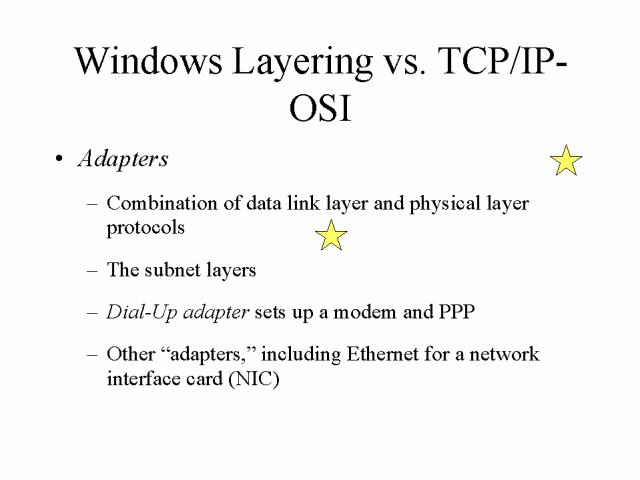 Windows Layering vs. TCP/IP-OSI

• Adapters

– Combination of data link layer and physical layer protocols

– The subnet layers

– Dial-Up adapter sets up a modem and PPP

– Other “adapters,” including Ethernet for a network interface card (NIC)